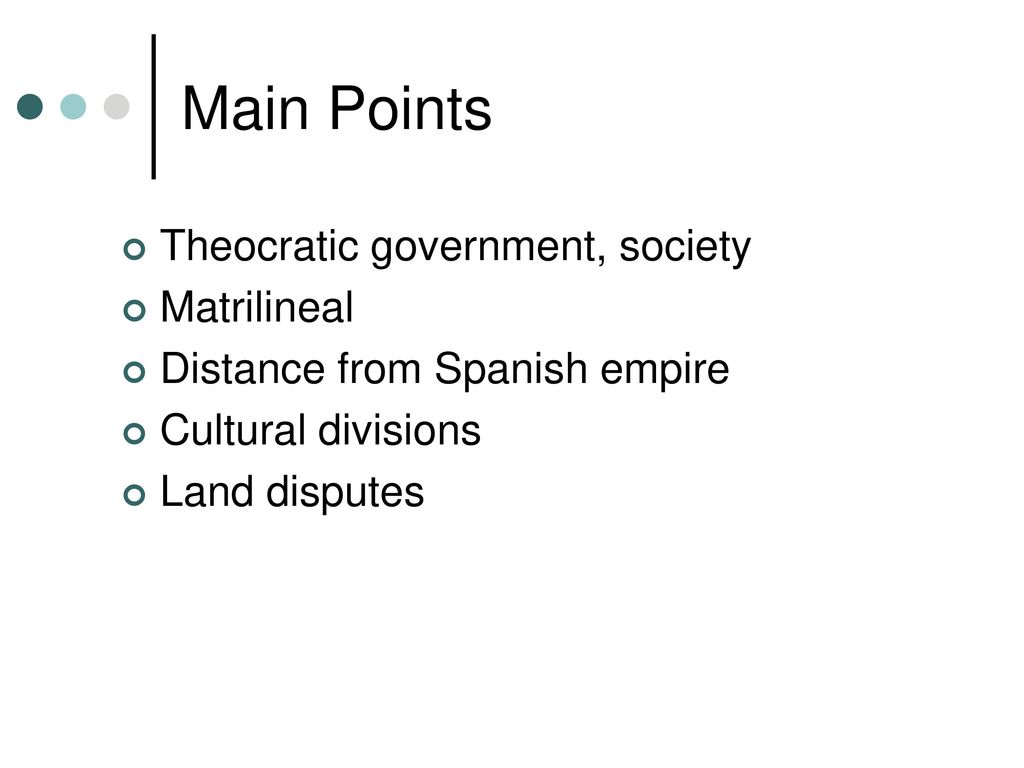 Main Points

Theocratic government, society
Matrilineal
Distance from Spanish empire
Cultural divisions
Land disputes